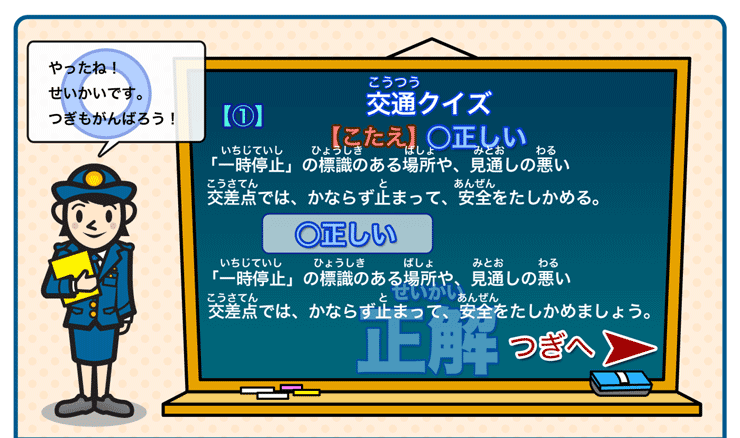 やったね！
せいかいです。
つぎもがんばろう！

こうつう
交通クイズ

【①】

【こたえ】○正しい

いちじていし　ひょうしき　ばしょ　みとお　わる
「一時停止」の標識のある場所や、見通しの悪い
こうさてん　と　あんぜん
交差点では、かならず止まって、安全をたしかめる。

○正しい

いちじていし　ひょうしき　ばしょ　みとお　わる
「一時停止」の標識のある場所や、見通しの悪い
こうさてん　と　あんぜん
交差点では、かならず止まって、安全をたしかめましょう。

せいかい
正解

つぎへ